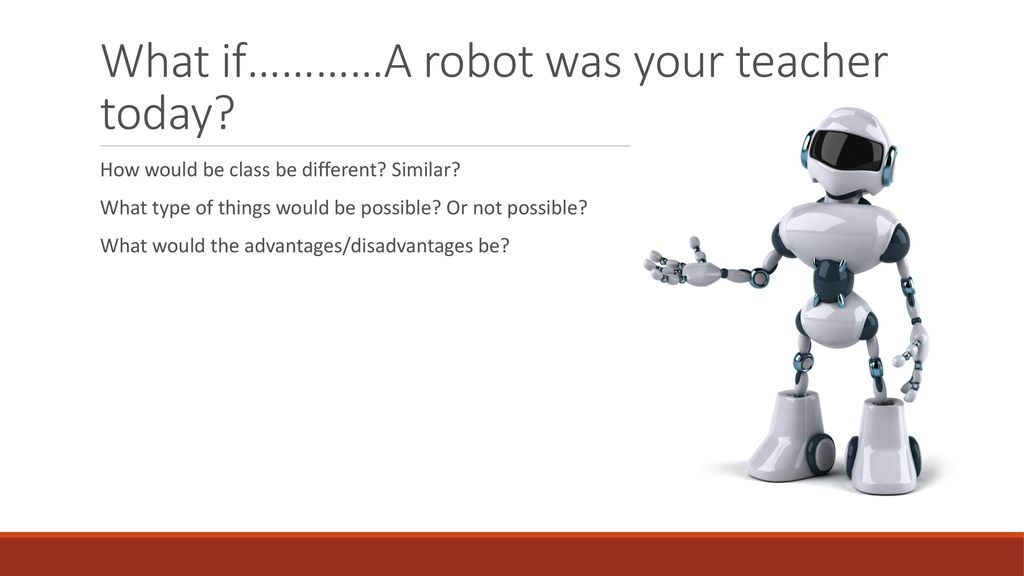 What if…………A robot was your teacher today?

How would be class be different? Similar?

What type of things would be possible? Or not possible?

What would the advantages/disadvantages be?